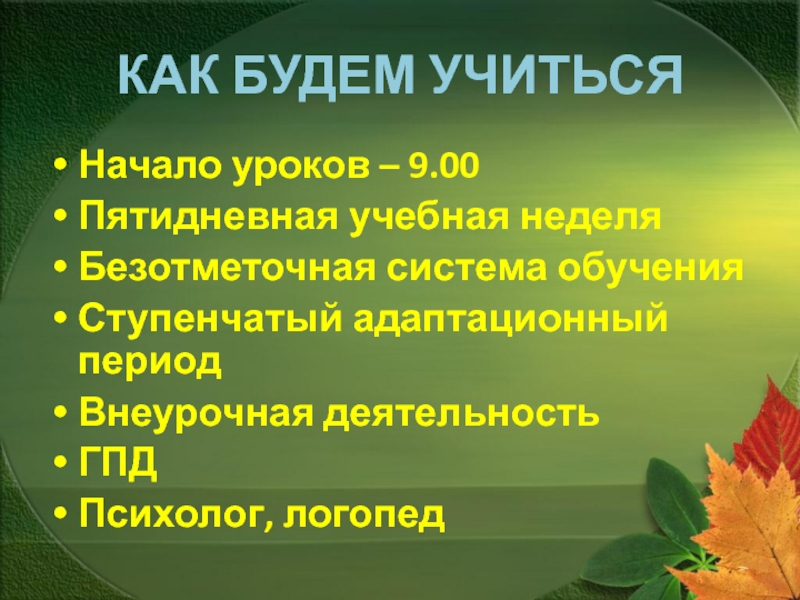 КАК БУДЕМ УЧИТЬСЯ

• Начало уроков – 9.00
• Пятидневная учебная неделя
• Безотметочная система обучения
• Ступенчатый адаптационный период
• Внеурочная деятельность
• ГПД
• Психолог, логопед